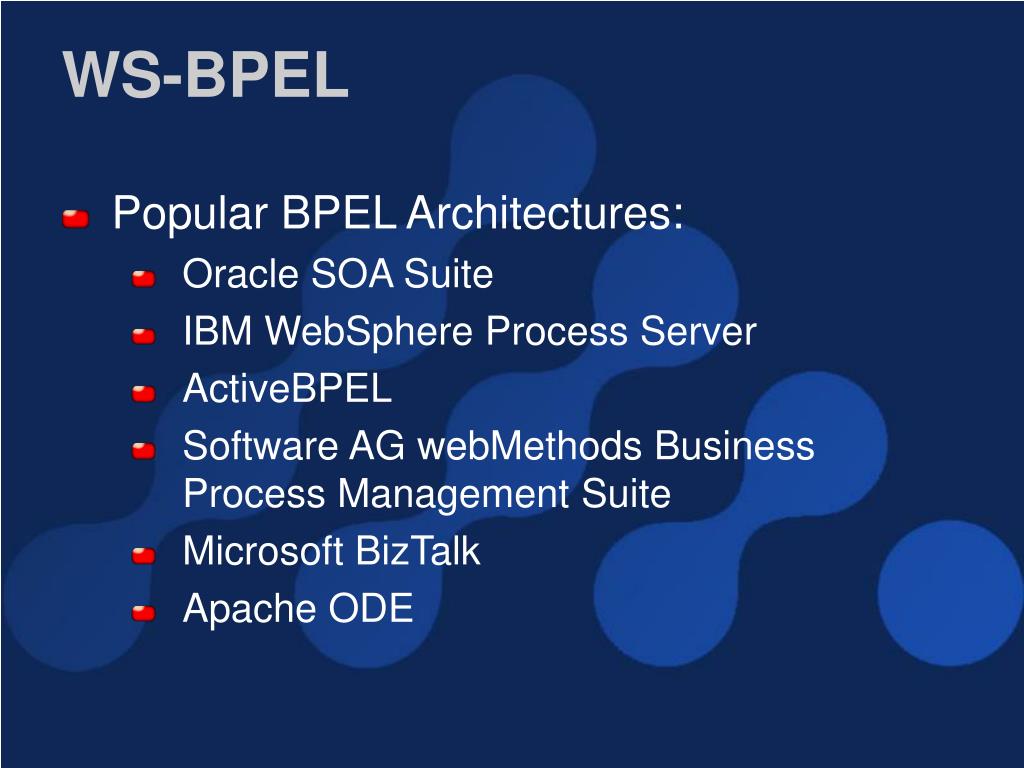 WS-BPEL

Popular BPEL Architectures:
Oracle SOA Suite
IBM WebSphere Process Server
ActiveBPEL
Software AG webMethods Business Process Management Suite
Microsoft BizTalk
Apache ODE